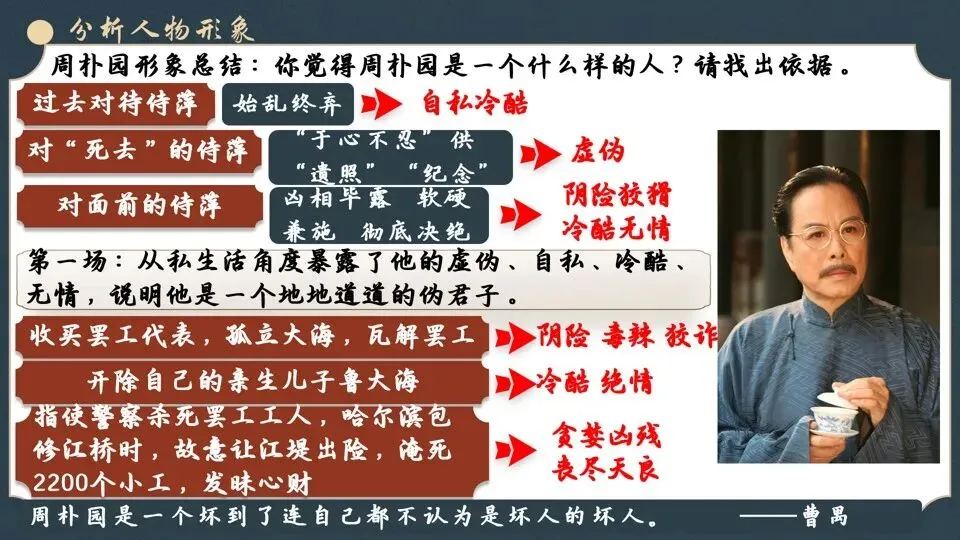 分析人物形象

周朴园形象总结：你觉得周朴园是一个什么样的人？请找出依据。

过去对待侍萍

始乱终弃

自私冷酷

对“死去”的侍萍

“于心不忍”供“遗照”“纪念”

虚伪

对面前的侍萍

凶相毕露 软硬兼施 彻底决绝

阴险狡猾 冷酷无情

第一场：从私生活角度暴露了他的虚伪、自私、冷酷、无情，说明他是一个地地道道的伪君子。

收买罢工代表，孤立大海，瓦解罢工

阴险 毒辣 狡诈

开除自己的亲生儿子鲁大海

冷酷 绝情

指使警察杀死罢工工人，哈尔滨包修江桥时，故意让江堤出险，淹死2200个小工，发昧心财

贪婪凶残 丧尽天良

周朴园是一个坏到了连自己都不认为是坏人的坏人。 ——曹禺